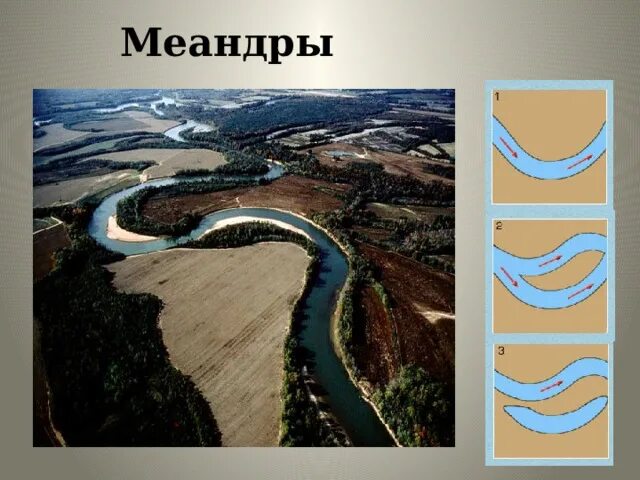 Меандры

1

2

3